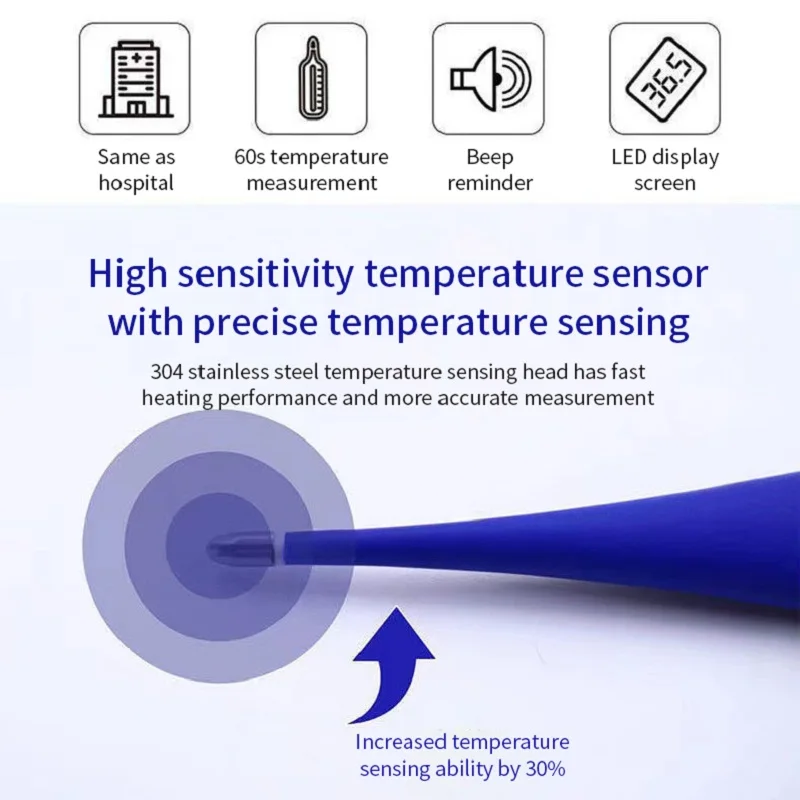 Same as hospital

60s temperature measurement

Beep reminder

36.5

LED display screen

High sensitivity temperature sensor with precise temperature sensing

304 stainless steel temperature sensing head has fast heating performance and more accurate measurement

Increased temperature sensing ability by 30%